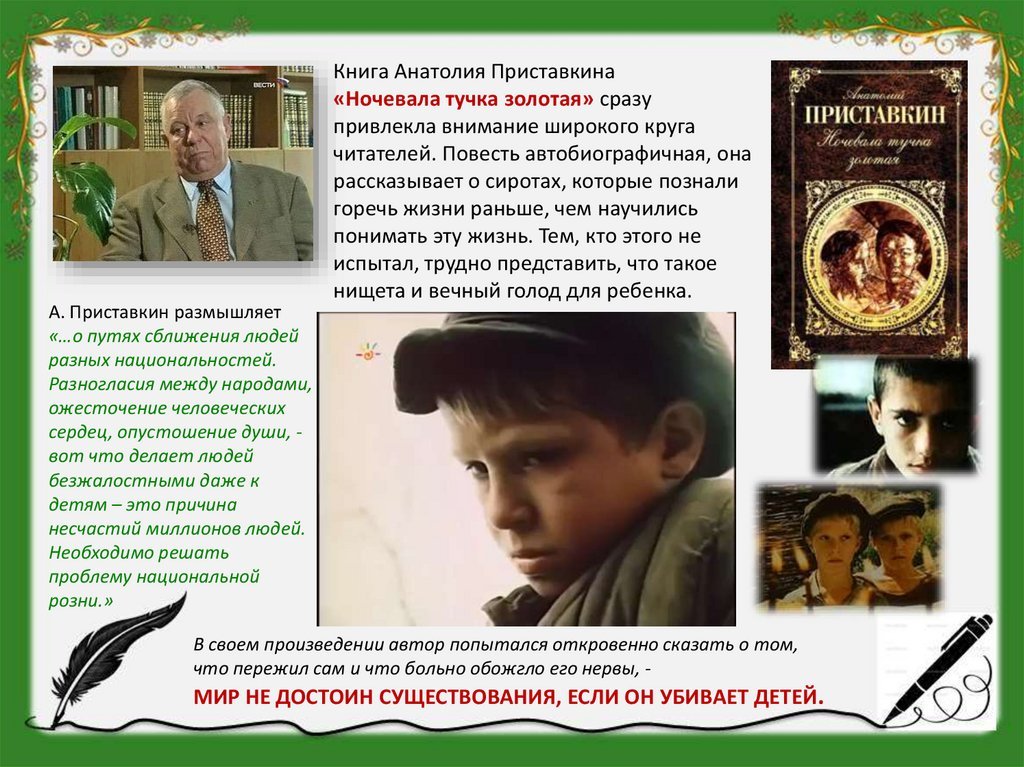 ВЕСТИ

Книга Анатолия Приставкина «Ночевала тучка золотая» сразу привлекла внимание широкого круга читателей. Повесть автобиографичная, она рассказывает о сиротах, которые познали горечь жизни раньше, чем научились понимать эту жизнь. Тем, кто этого не испытал, трудно представить, что такое нищета и вечный голод для ребенка.

Анатолий
ПРИСТАВКИН
Ночевала тучка золотая

А. Приставкин размышляет «…о путях сближения людей разных национальностей. Разногласия между народами, ожесточение человеческих сердец, опустошение души, - вот что делает людей безжалостными даже к детям – это причина несчастий миллионов людей. Необходимо решать проблему национальной розни.»

В своем произведении автор попытался откровенно сказать о том, что пережил сам и что больно обожгло его нервы, -
МИР НЕ ДОСТОИН СУЩЕСТВОВАНИЯ, ЕСЛИ ОН УБИВАЕТ ДЕТЕЙ.